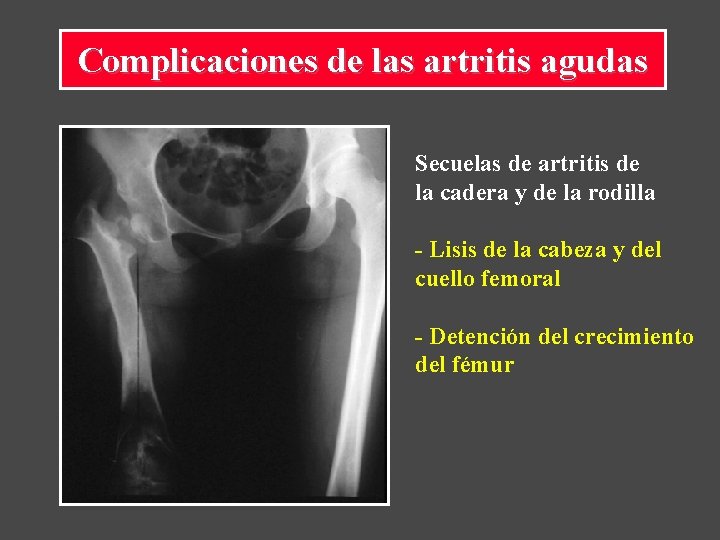 Complicaciones de las artritis agudas

Secuelas de artritis de la cadera y de la rodilla

- Lisis de la cabeza y del cuello femoral

- Detención del crecimiento del fémur